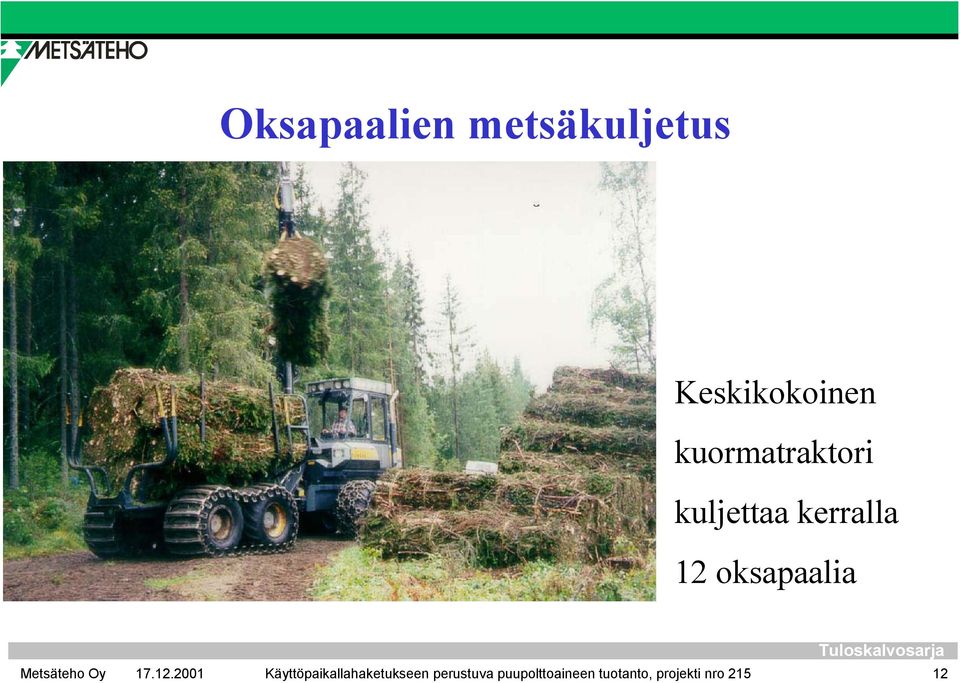 METSÄTEHO

Oksapaalien metsäkuljetus

Keskikokoinen kuormatraktori kuljettaa kerralla 12 oksapaalia

Tuloskalvosarja

Metsäteho Oy 17.12.2001 Käyttöpaikallahaketukseen perustuva puupolttoaineen tuotanto, projekti nro 215 12